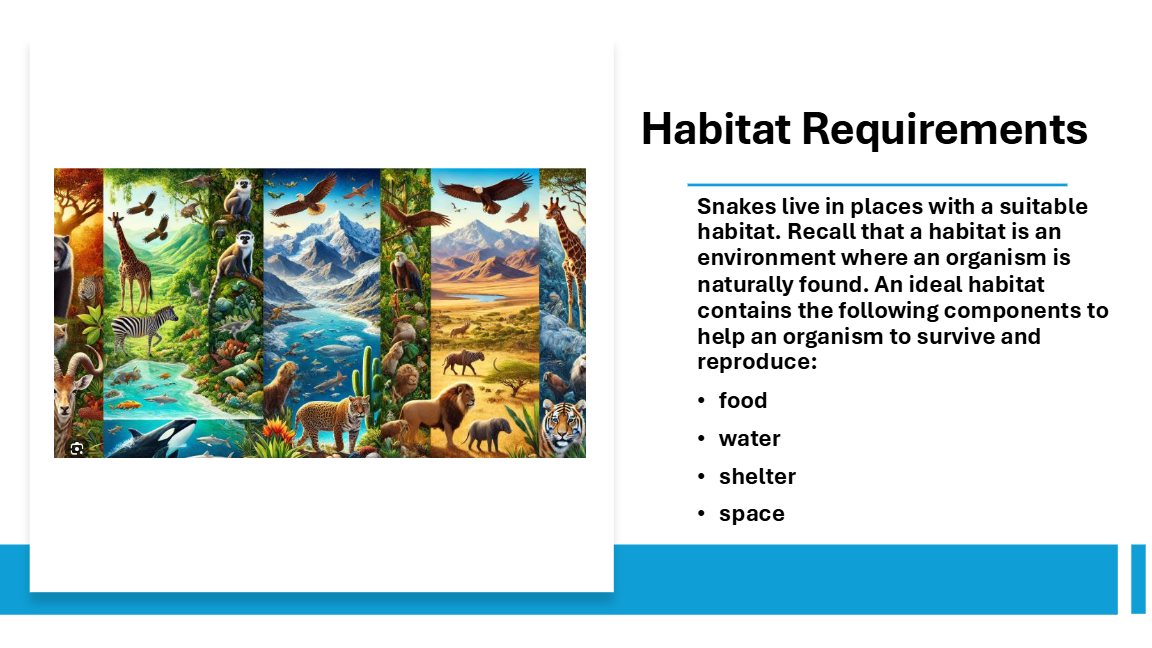 Habitat Requirements

Snakes live in places with a suitable habitat. Recall that a habitat is an environment where an organism is naturally found. An ideal habitat contains the following components to help an organism to survive and reproduce:

• food
• water
• shelter
• space